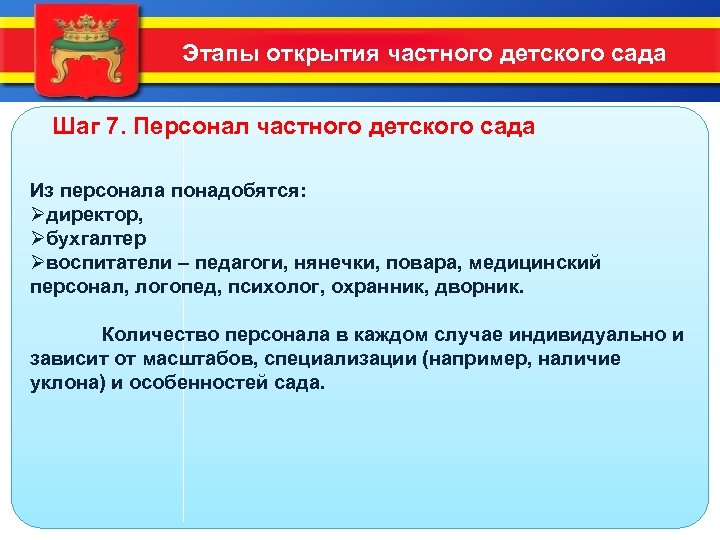 Этапы открытия частного детского сада

Шаг 7. Персонал частного детского сада

Из персонала понадобятся:
➢директор,
➢бухгалтер
➢воспитатели – педагоги, нянечки, повара, медицинский персонал, логопед, психолог, охранник, дворник.

Количество персонала в каждом случае индивидуально и зависит от масштабов, специализации (например, наличие уклона) и особенностей сада.